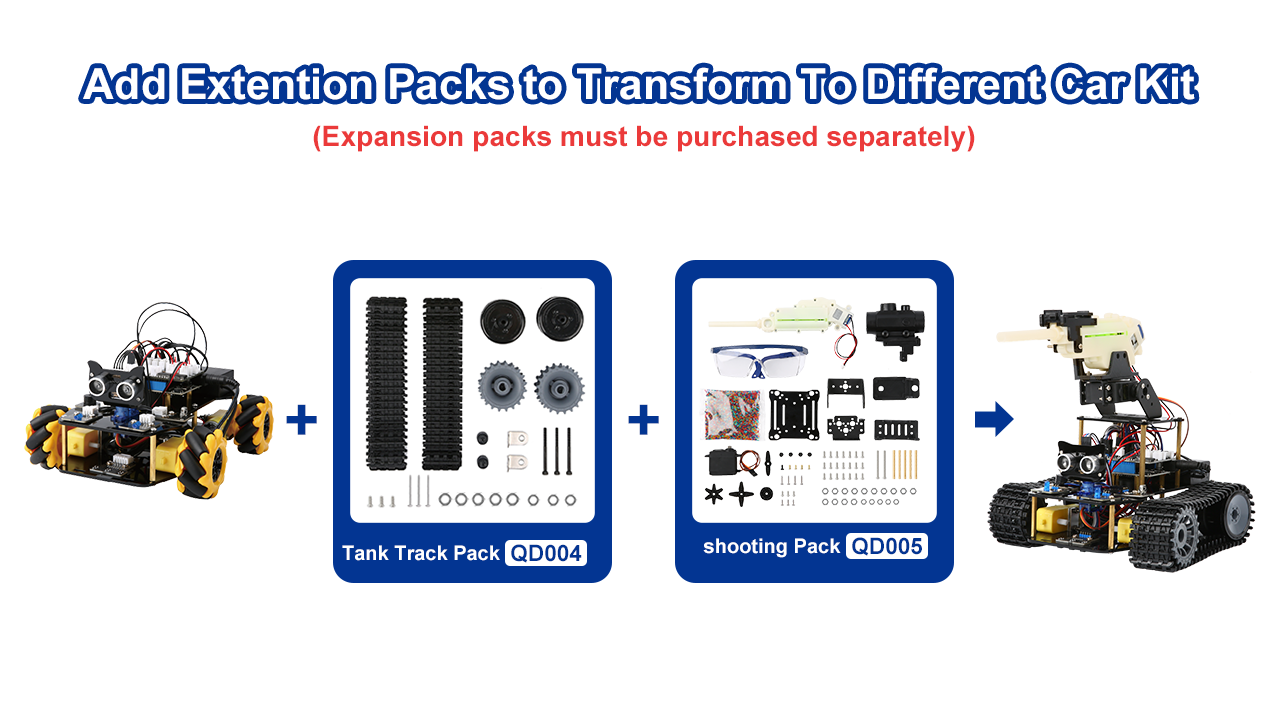 Add Extention Packs to Transform To Different Car Kit
(Expansion packs must be purchased separately)

+

Tank Track Pack QD004

+

shooting Pack QD005